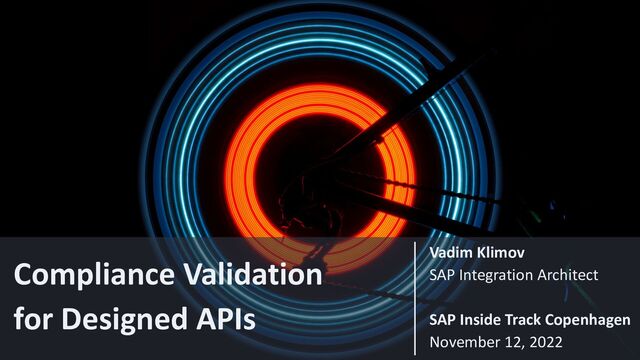 Compliance Validation for Designed APIs

Vadim Klimov
SAP Integration Architect

SAP Inside Track Copenhagen
November 12, 2022